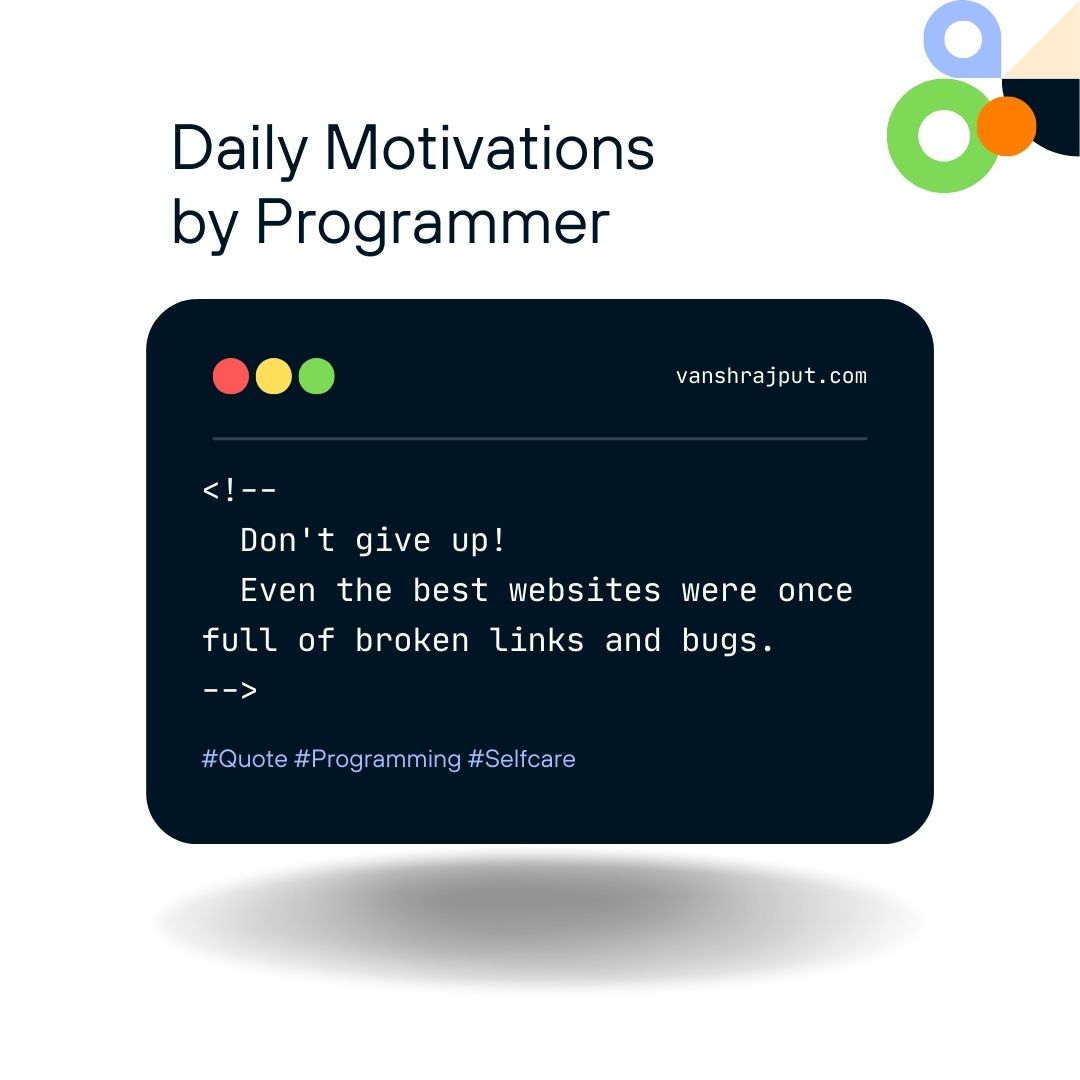 Daily Motivations
by Programmer

vanshrajput.com

<!--
Don't give up!
Even the best websites were once full of broken links and bugs.
-->

#Quote #Programming #Selfcare